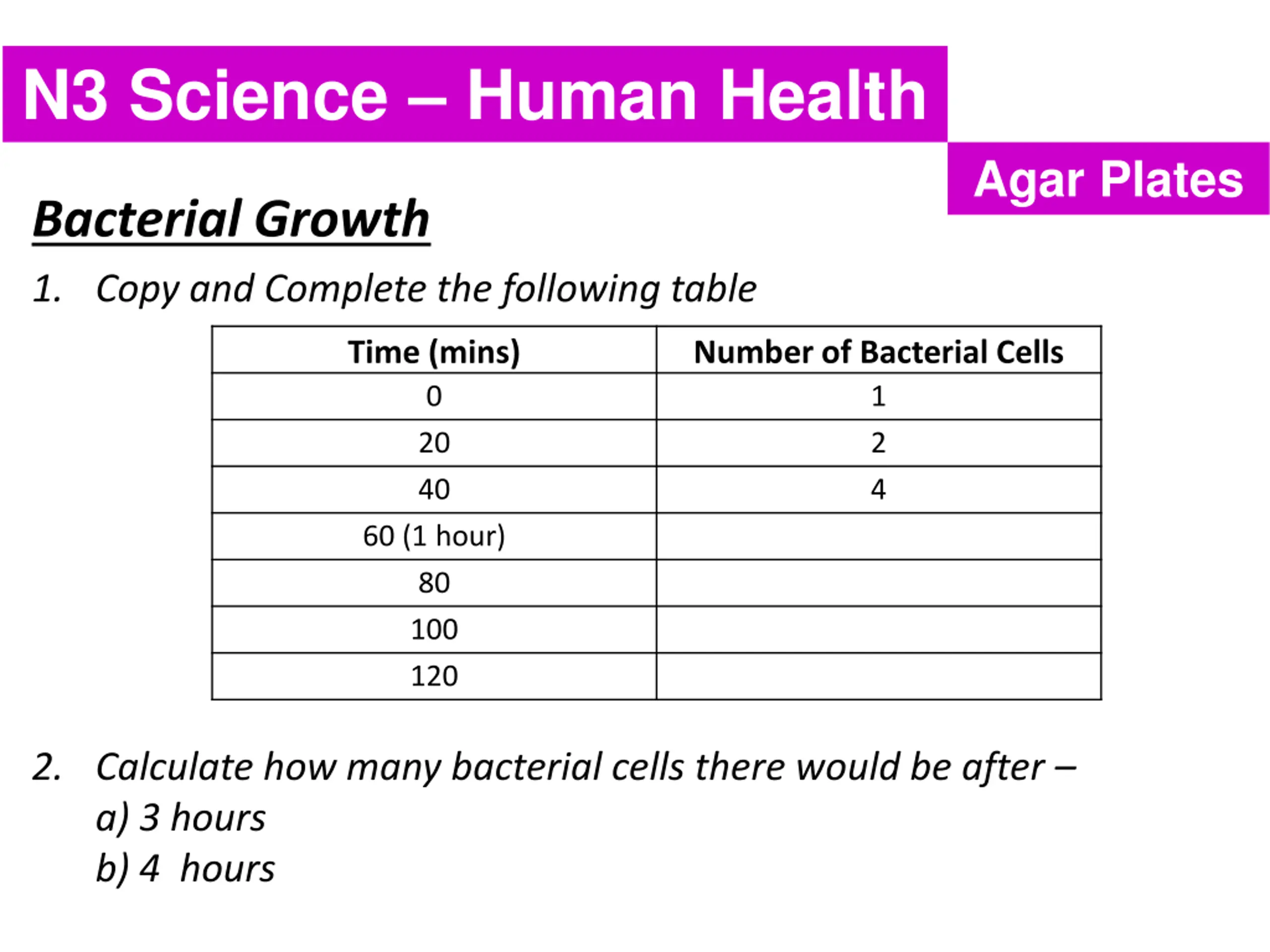 N3 Science – Human Health

Agar Plates

Bacterial Growth

1. Copy and Complete the following table

| Time (mins) | Number of Bacterial Cells |
|---|---|
| 0 | 1 |
| 20 | 2 |
| 40 | 4 |
| 60 (1 hour) | |
| 80 | |
| 100 | |
| 120 | |

2. Calculate how many bacterial cells there would be after –
a) 3 hours
b) 4 hours